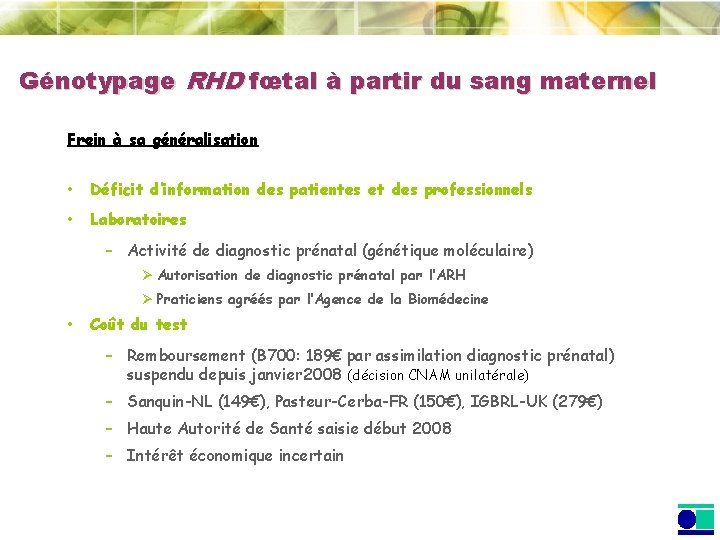 Génotypage RHD fœtal à partir du sang maternel

Frein à sa généralisation

• Déficit d'information des patientes et des professionnels
• Laboratoires
- Activité de diagnostic prénatal (génétique moléculaire)
➢ Autorisation de diagnostic prénatal par l'ARH
➢ Praticiens agréés par l'Agence de la Biomédecine
• Coût du test
- Remboursement (B700: 189€ par assimilation diagnostic prénatal) suspendu depuis janvier2008 (décision CNAM unilatérale)
- Sanquin-NL (149€), Pasteur-Cerba-FR (150€), IGBRL-UK (279€)
- Haute Autorité de Santé saisie début 2008
- Intérêt économique incertain